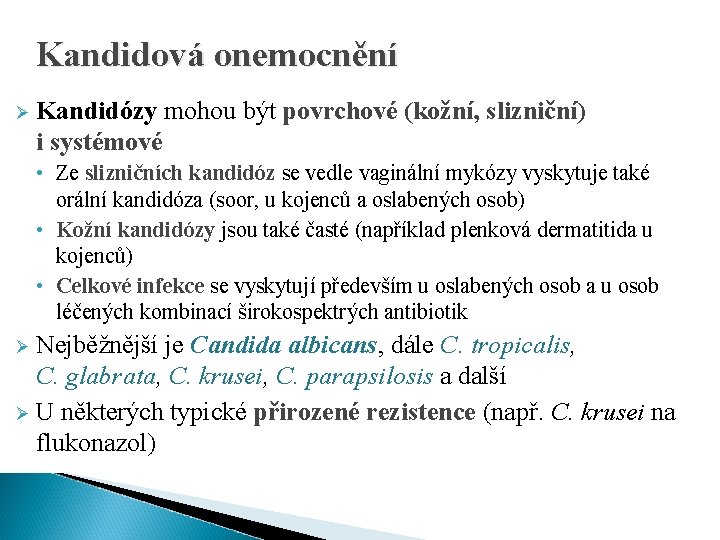 Kandidová onemocnění

➢ Kandidózy mohou být povrchové (kožní, slizniční) i systémové

• Ze slizničních kandidóz se vedle vaginální mykózy vyskytuje také orální kandidóza (soor, u kojenců a oslabených osob)

• Kožní kandidózy jsou také časté (například plenková dermatitida u kojenců)

• Celkové infekce se vyskytují především u oslabených osob a u osob léčených kombinací širokospektrých antibiotik

➢ Nejběžnější je Candida albicans, dále C. tropicalis, C. glabrata, C. krusei, C. parapsilosis a další

➢ U některých typické přirozené rezistence (např. C. krusei na flukonazol)